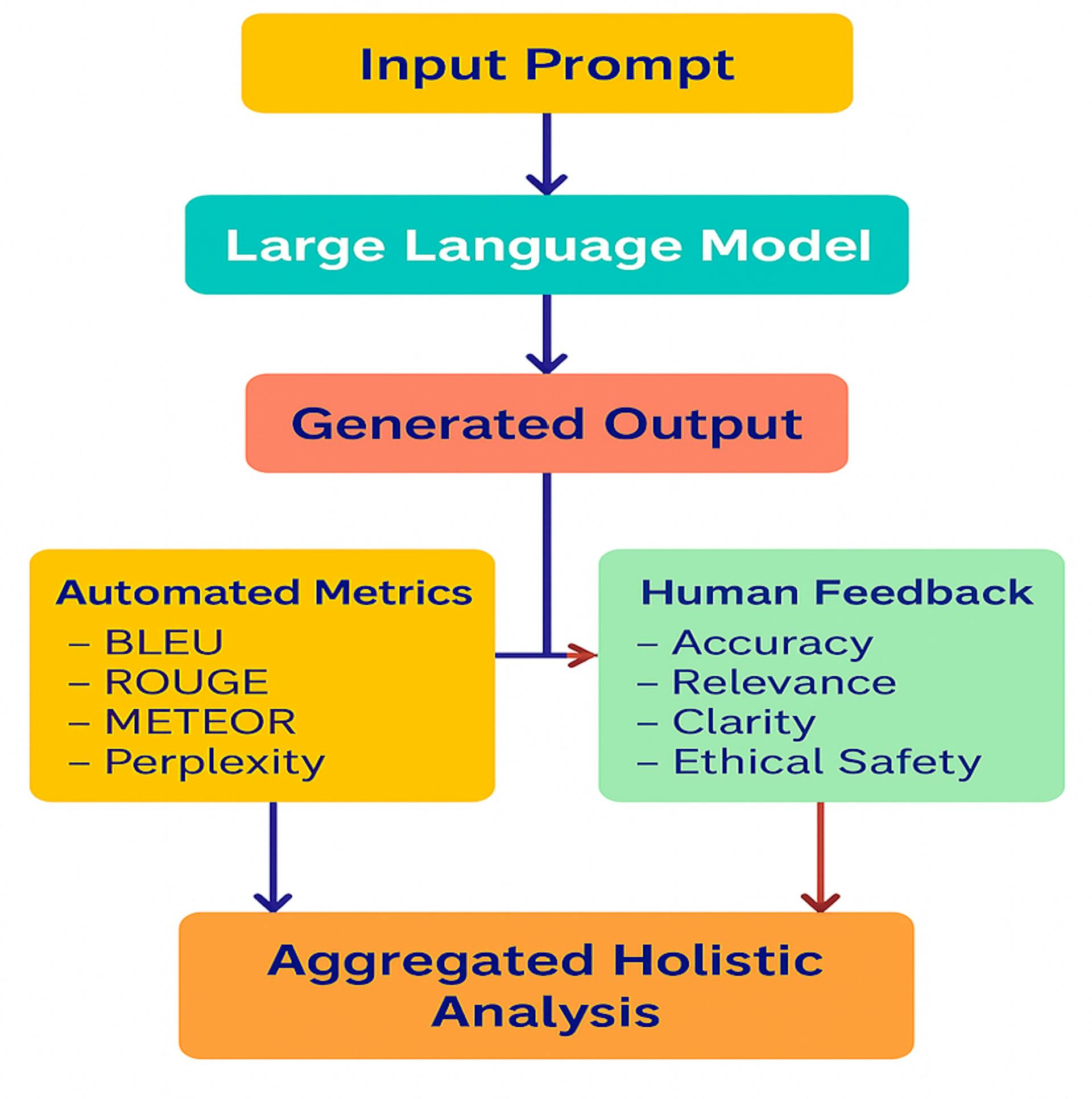 Input Prompt

Large Language Model

Generated Output

Automated Metrics
– BLEU
– ROUGE
– METEOR
– Perplexity

Human Feedback
– Accuracy
– Relevance
– Clarity
– Ethical Safety

Aggregated Holistic Analysis